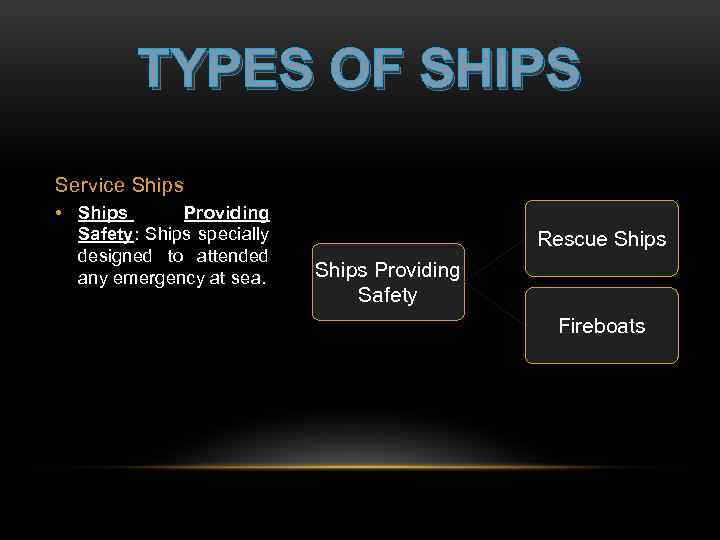 TYPES OF SHIPS

Service Ships

• Ships Providing Safety: Ships specially designed to attended any emergency at sea.

Ships Providing Safety

Rescue Ships

Fireboats